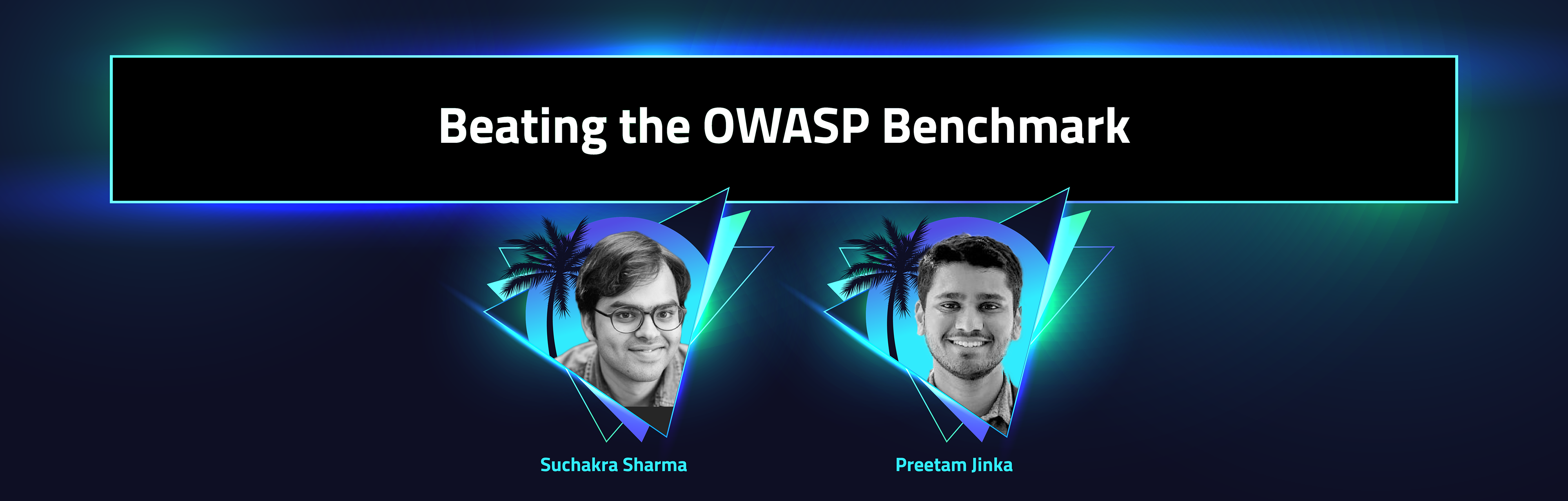 Beating the OWASP Benchmark

Suchakra Sharma

Preetam Jinka